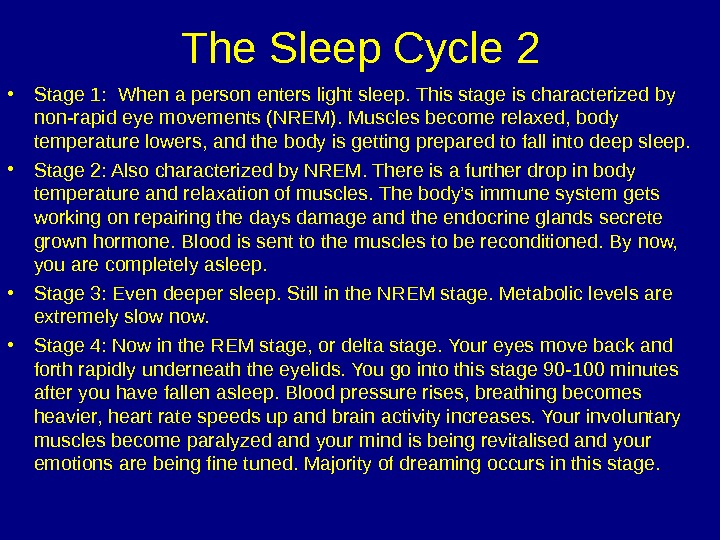 The Sleep Cycle 2

• Stage 1: When a person enters light sleep. This stage is characterized by non-rapid eye movements (NREM). Muscles become relaxed, body temperature lowers, and the body is getting prepared to fall into deep sleep.

• Stage 2: Also characterized by NREM. There is a further drop in body temperature and relaxation of muscles. The body's immune system gets working on repairing the days damage and the endocrine glands secrete grown hormone. Blood is sent to the muscles to be reconditioned. By now, you are completely asleep.

• Stage 3: Even deeper sleep. Still in the NREM stage. Metabolic levels are extremely slow now.

• Stage 4: Now in the REM stage, or delta stage. Your eyes move back and forth rapidly underneath the eyelids. You go into this stage 90-100 minutes after you have fallen asleep. Blood pressure rises, breathing becomes heavier, heart rate speeds up and brain activity increases. Your involuntary muscles become paralyzed and your mind is being revitalised and your emotions are being fine tuned. Majority of dreaming occurs in this stage.